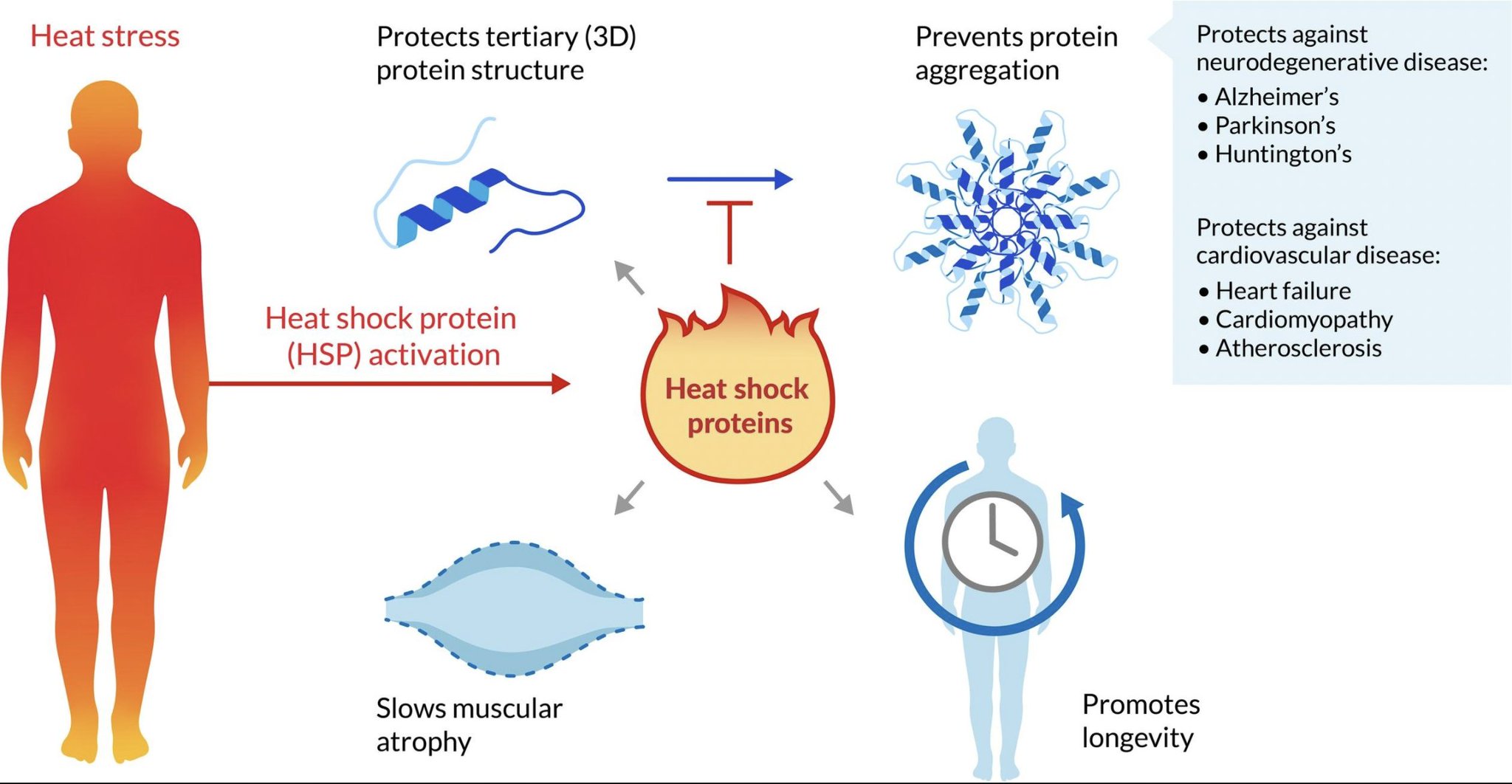 Heat stress

Protects tertiary (3D) protein structure

Prevents protein aggregation

Protects against neurodegenerative disease:
• Alzheimer's
• Parkinson's
• Huntington's

Protects against cardiovascular disease:
• Heart failure
• Cardiomyopathy
• Atherosclerosis

Heat shock protein (HSP) activation

Heat shock proteins

Slows muscular atrophy

Promotes longevity